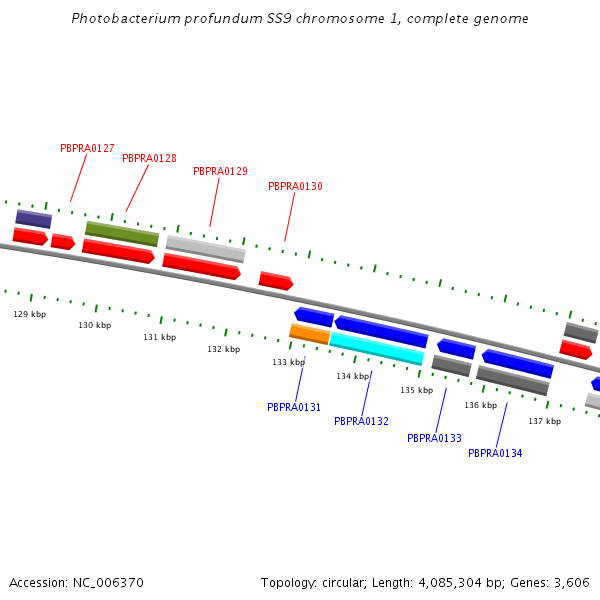 Photobacterium profundum SS9 chromosome 1, complete genome

PBPRA0127
PBPRA0128
PBPRA0129
PBPRA0130

129 kbp
130 kbp
131 kbp
132 kbp
133 kbp
134 kbp
135 kbp
136 kbp
137 kbp

PBPRA0131
PBPRA0132
PBPRA0133
PBPRA0134

Accession: NC_006370

Topology: circular; Length: 4,085,304 bp; Genes: 3,606